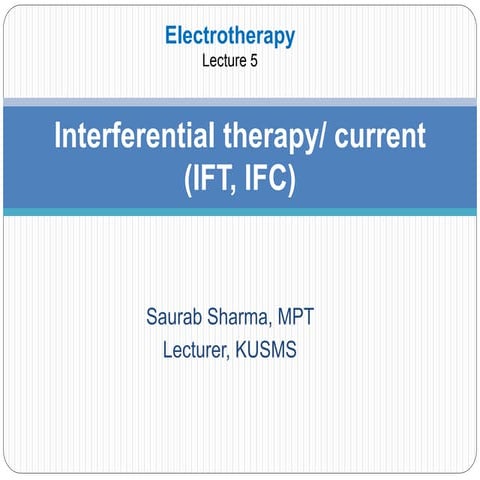 Electrotherapy
Lecture 5

Interferential therapy/ current (IFT, IFC)

Saurab Sharma, MPT
Lecturer, KUSMS